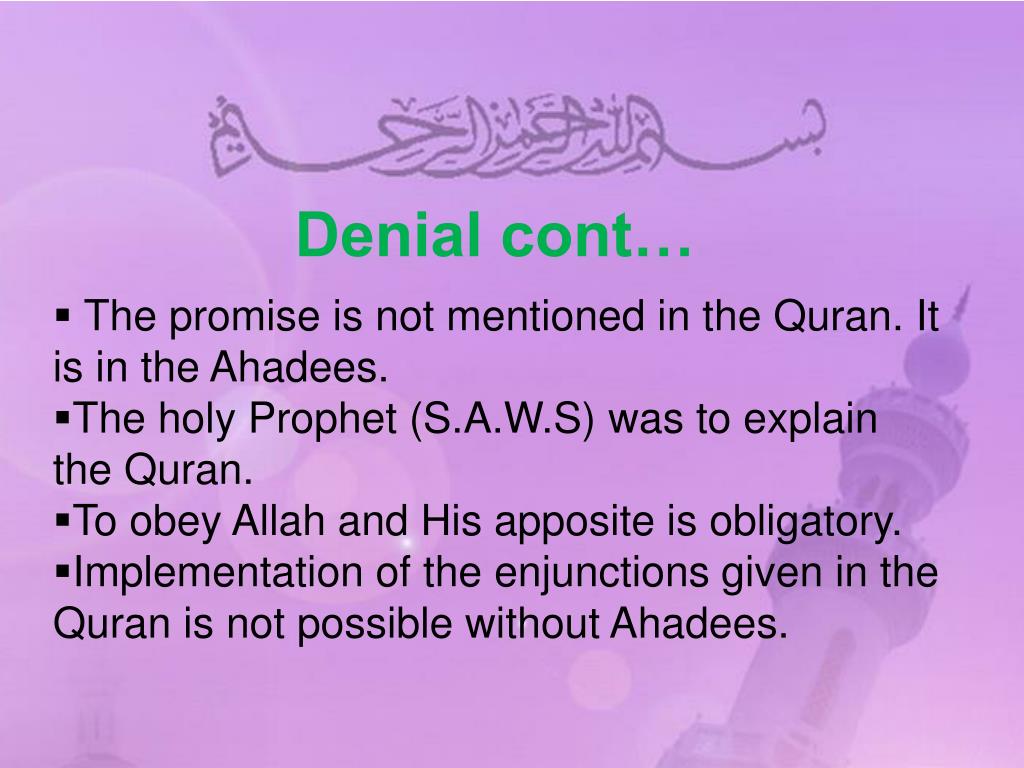 بسم الله الرحمن الرحيم

Denial cont…

▪ The promise is not mentioned in the Quran. It is in the Ahadees.
▪The holy Prophet (S.A.W.S) was to explain the Quran.
▪To obey Allah and His apposite is obligatory.
▪Implementation of the enjunctions given in the Quran is not possible without Ahadees.